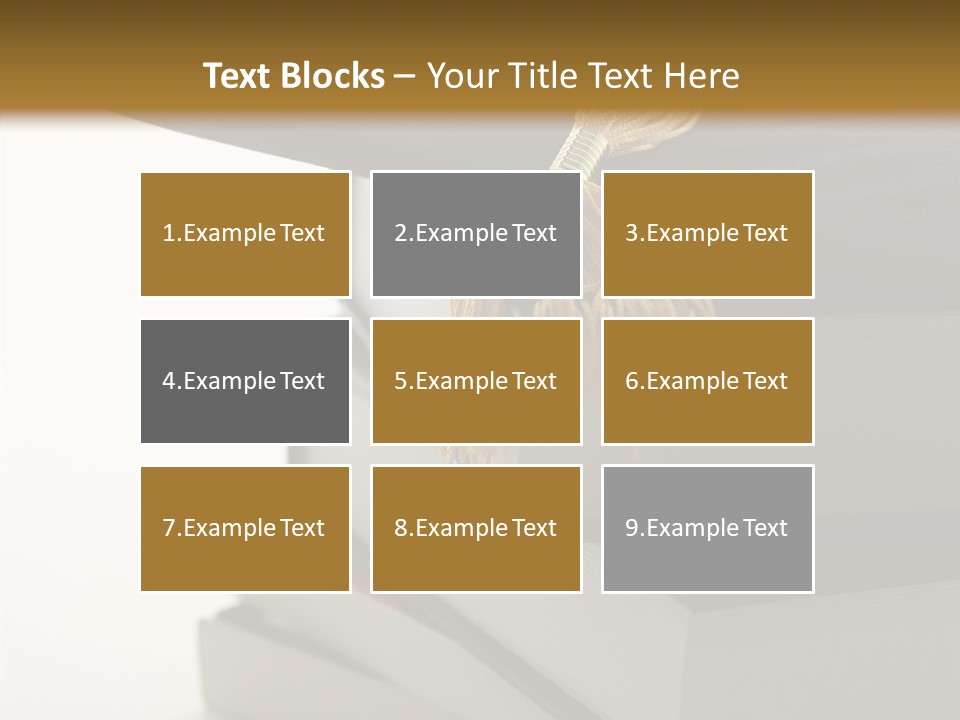 Text Blocks – Your Title Text Here

1.Example Text

2.Example Text

3.Example Text

4.Example Text

5.Example Text

6.Example Text

7.Example Text

8.Example Text

9.Example Text